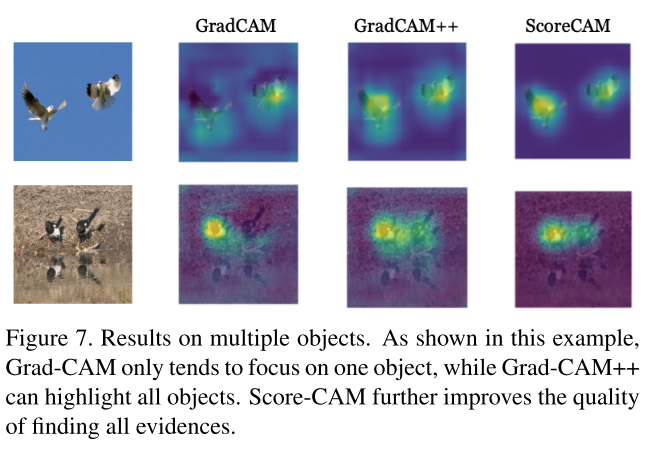 GradCAM GradCAM++ ScoreCAM

Figure 7. Results on multiple objects. As shown in this example, Grad-CAM only tends to focus on one object, while Grad-CAM++ can highlight all objects. Score-CAM further improves the quality of finding all evidences.